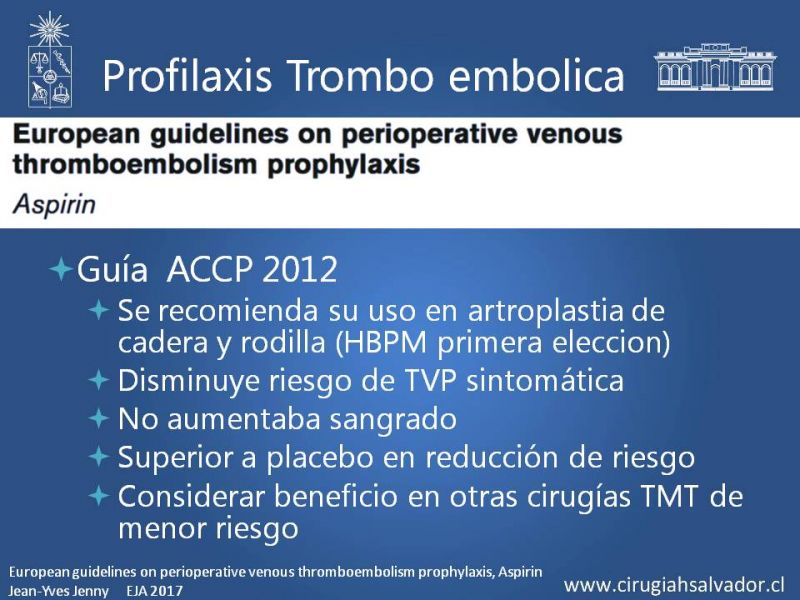 Profilaxis Trombo embolica

European guidelines on perioperative venous thromboembolism prophylaxis

Aspirin

Guía ACCP 2012

Se recomienda su uso en artroplastia de cadera y rodilla (HBPM primera eleccion)

Disminuye riesgo de TVP sintomática

No aumentaba sangrado

Superior a placebo en reducción de riesgo

Considerar beneficio en otras cirugías TMT de menor riesgo

European guidelines on perioperative venous thromboembolism prophylaxis, Aspirin
Jean-Yves Jenny EJA 2017

www.cirugiahsalvador.cl